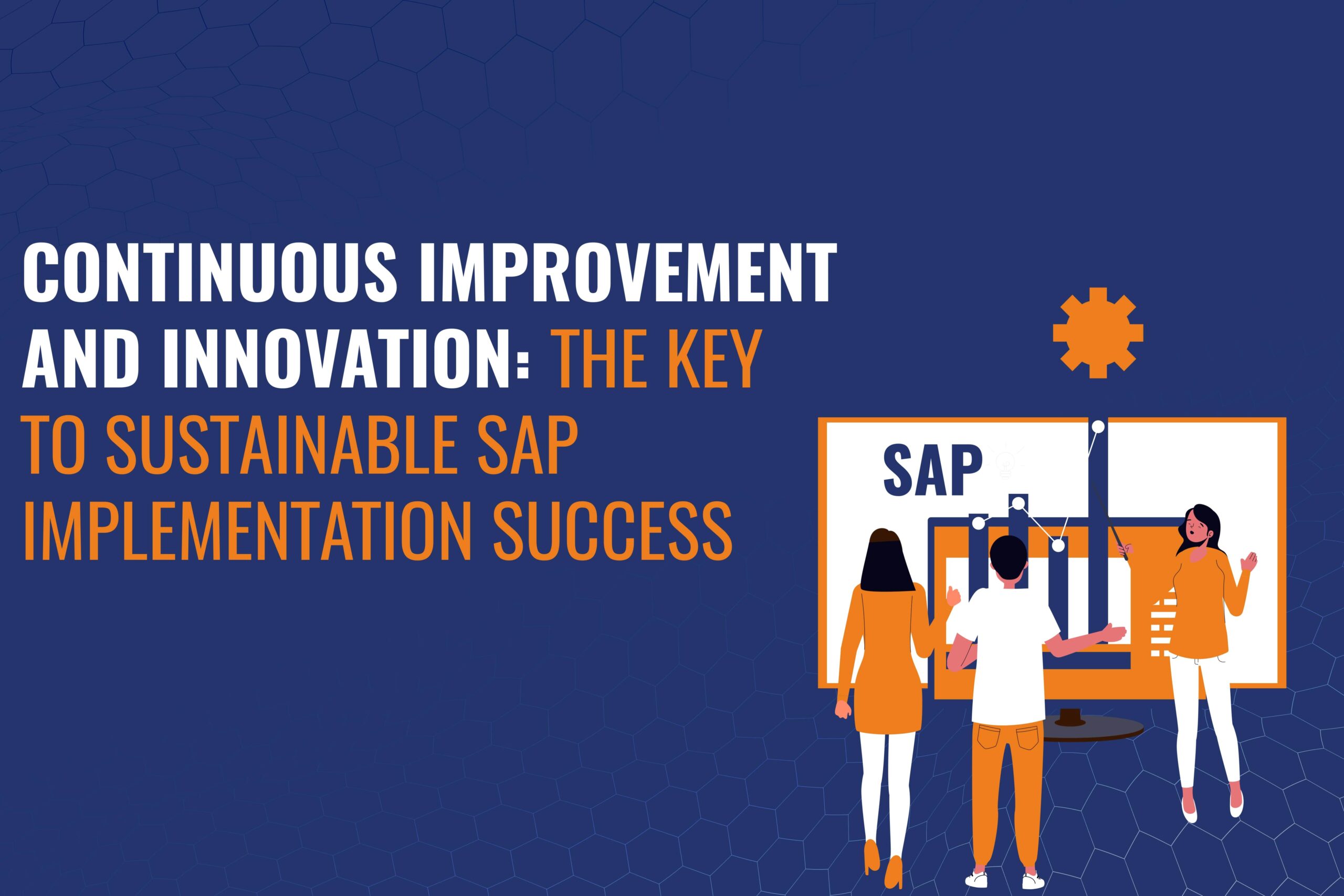 CONTINUOUS IMPROVEMENT AND INNOVATION: THE KEY TO SUSTAINABLE SAP IMPLEMENTATION SUCCESS

SAP